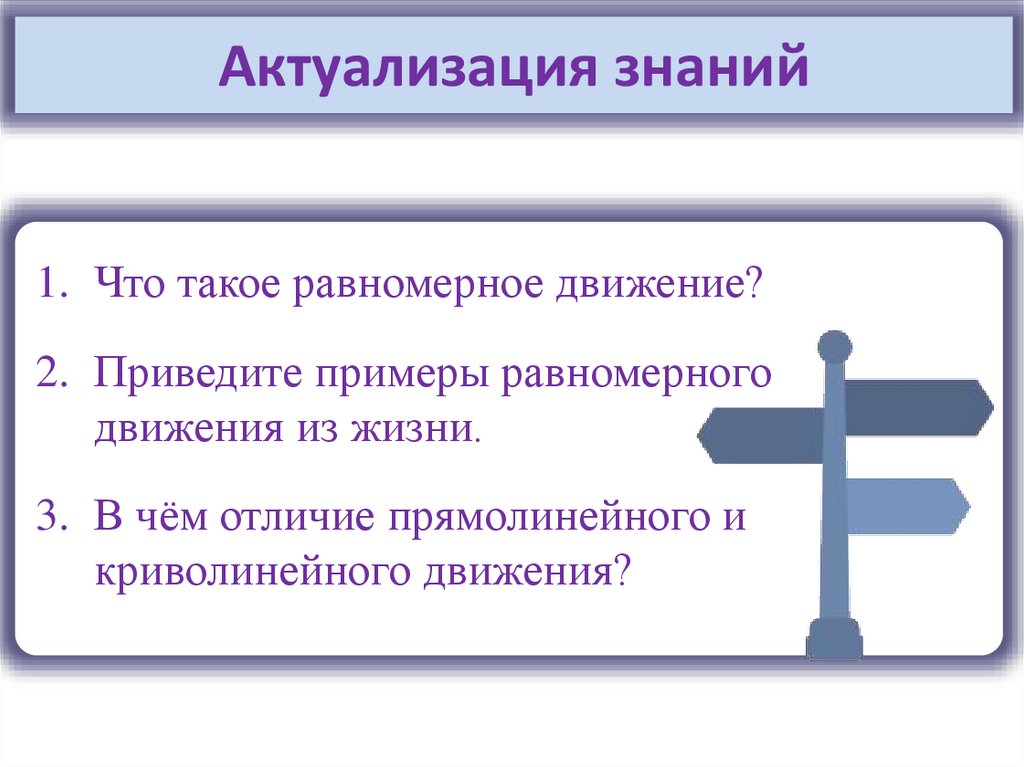 Актуализация знаний

1. Что такое равномерное движение?

2. Приведите примеры равномерного движения из жизни.

3. В чём отличие прямолинейного и криволинейного движения?